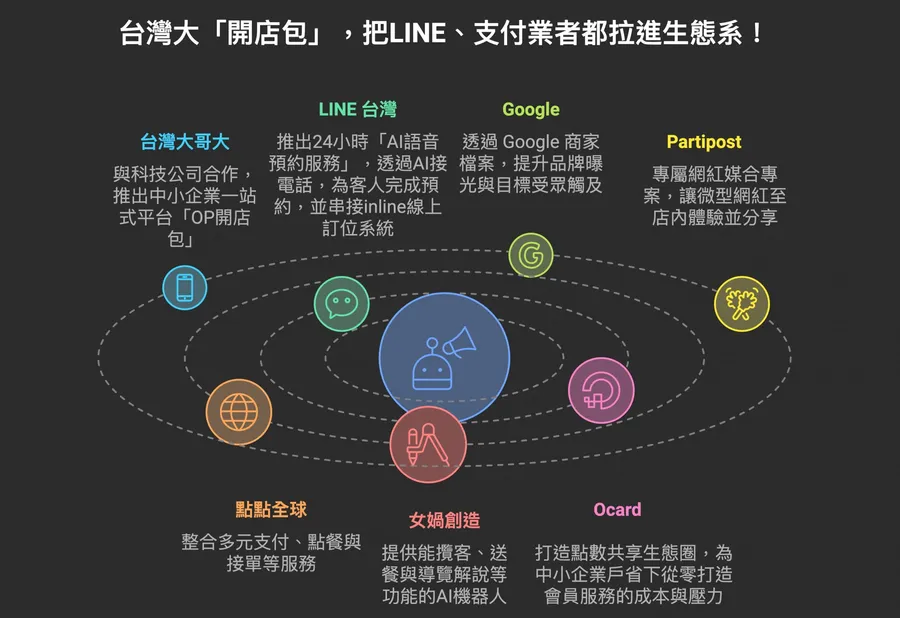 台灣大「開店包」，把LINE、支付業者都拉進生態系！

台灣大哥大

與科技公司合作，推出中小企業一站式平台「OP開店包」

LINE 台灣

推出24小時「AI語音預約服務」，透過AI接電話，為客人完成預約，並串接inline線上訂位系統

Google

透過 Google 商家檔案，提升品牌曝光與目標受眾觸及

Partipost

專屬網紅媒合專案，讓微型網紅至店內體驗並分享

點點全球

整合多元支付、點餐與接單等服務

女媧創造

提供能攬客、送餐與導覽解說等功能的AI機器人

Ocard

打造點數共享生態圈，為中小企業戶省下從零打造會員服務的成本與壓力